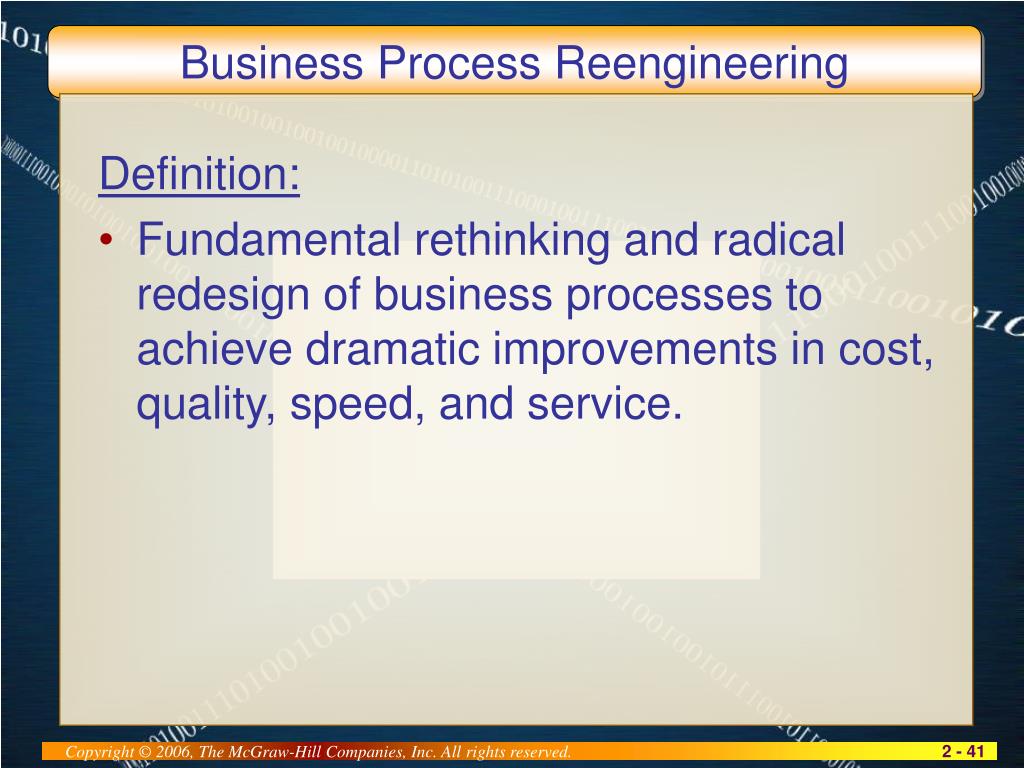 Business Process Reengineering

Definition:

• Fundamental rethinking and radical redesign of business processes to achieve dramatic improvements in cost, quality, speed, and service.

Copyright © 2006, The McGraw-Hill Companies, Inc. All rights reserved.

2 - 41